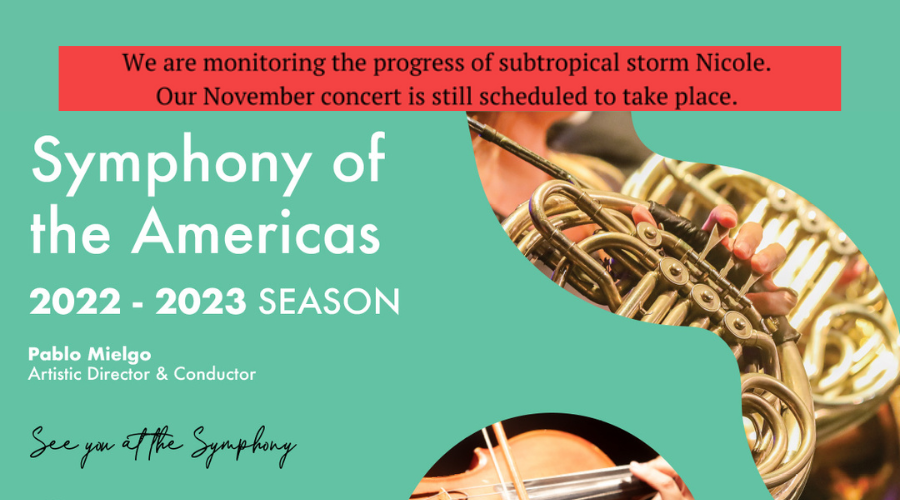 We are monitoring the progress of subtropical storm Nicole.
Our November concert is still scheduled to take place.

Symphony of the Americas

2022 - 2023 SEASON

Pablo Mielgo
Artistic Director & Conductor

See you at the Symphony